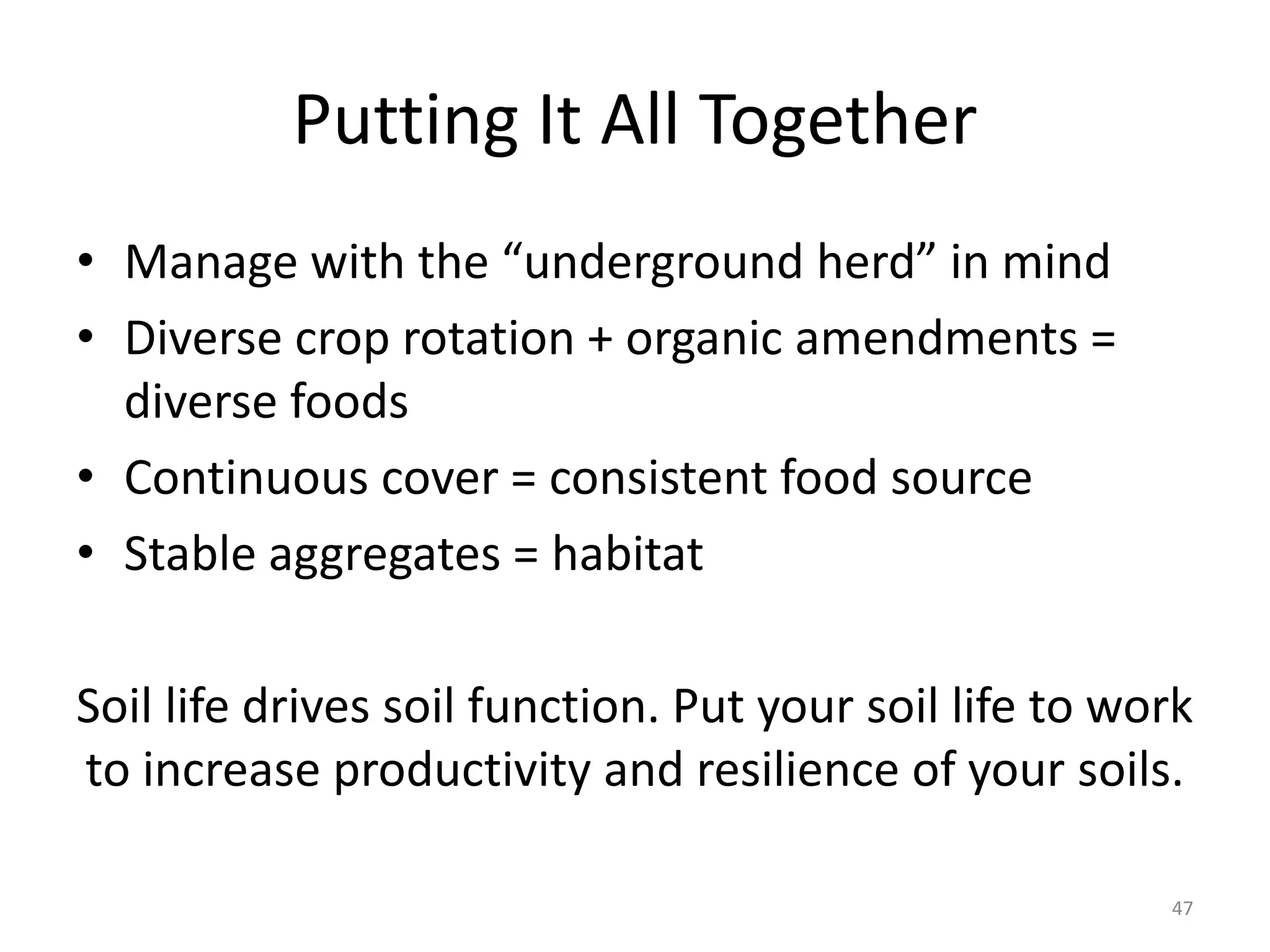 Putting It All Together

• Manage with the “underground herd” in mind
• Diverse crop rotation + organic amendments = diverse foods
• Continuous cover = consistent food source
• Stable aggregates = habitat

Soil life drives soil function. Put your soil life to work to increase productivity and resilience of your soils.

47